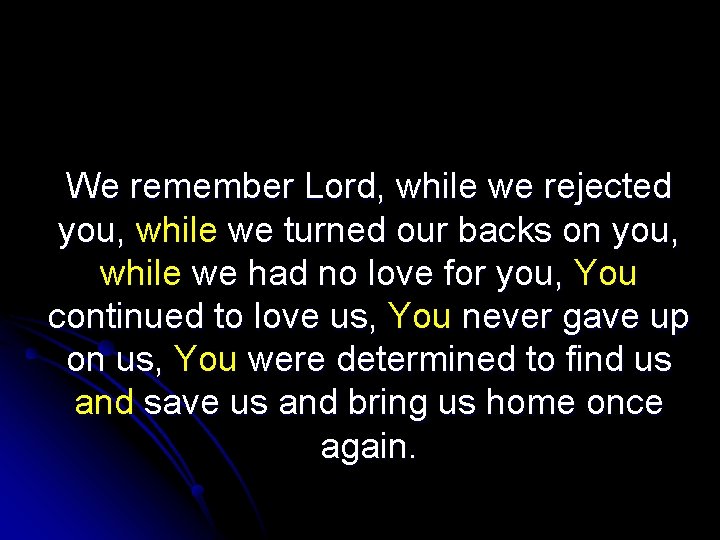 We remember Lord, while we rejected you, while we turned our backs on you, while we had no love for you, You continued to love us, You never gave up on us, You were determined to find us and save us and bring us home once again.